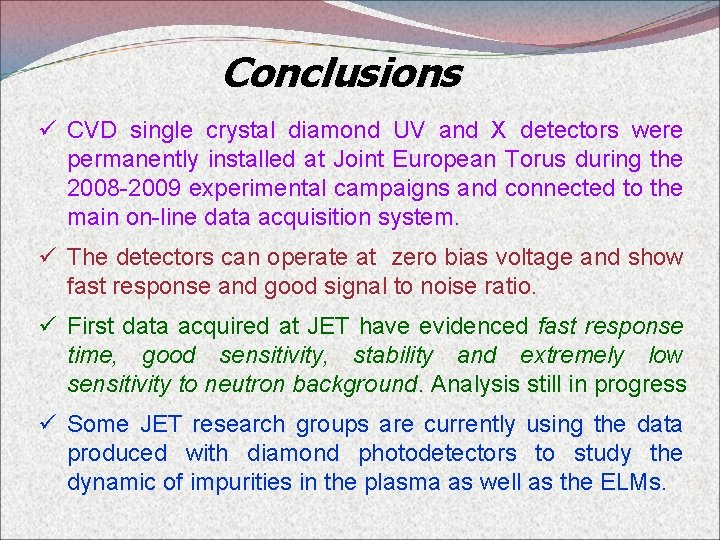 Conclusions

✓ CVD single crystal diamond UV and X detectors were permanently installed at Joint European Torus during the 2008-2009 experimental campaigns and connected to the main on-line data acquisition system.

✓ The detectors can operate at zero bias voltage and show fast response and good signal to noise ratio.

✓ First data acquired at JET have evidenced fast response time, good sensitivity, stability and extremely low sensitivity to neutron background. Analysis still in progress

✓ Some JET research groups are currently using the data produced with diamond photodetectors to study the dynamic of impurities in the plasma as well as the ELMs.